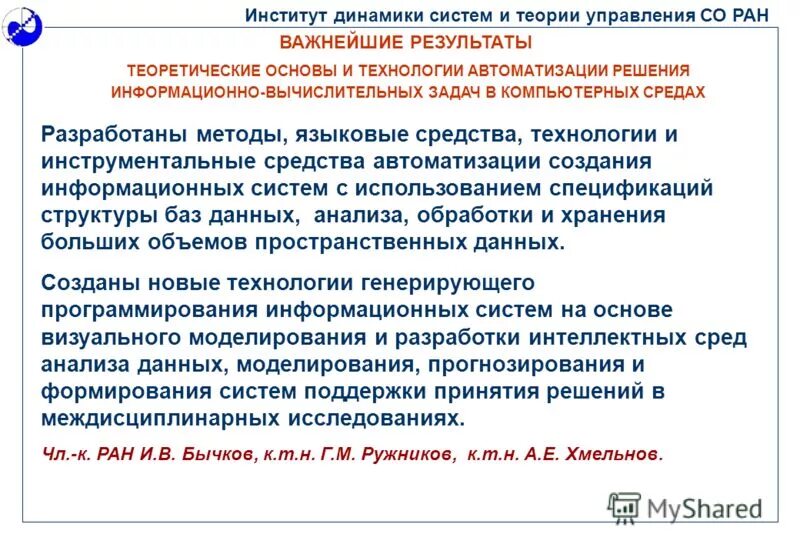 Институт динамики систем и теории управления СО РАН

ВАЖНЕЙШИЕ РЕЗУЛЬТАТЫ

ТЕОРЕТИЧЕСКИЕ ОСНОВЫ И ТЕХНОЛОГИИ АВТОМАТИЗАЦИИ РЕШЕНИЯ ИНФОРМАЦИОННО-ВЫЧИСЛИТЕЛЬНЫХ ЗАДАЧ В КОМПЬЮТЕРНЫХ СРЕДАХ

Разработаны методы, языковые средства, технологии и инструментальные средства автоматизации создания информационных систем с использованием спецификаций структуры баз данных, анализа, обработки и хранения больших объемов пространственных данных.

Созданы новые технологии генерирующего программирования информационных систем на основе визуального моделирования и разработки интеллектных сред анализа данных, моделирования, прогнозирования и формирования систем поддержки принятия решений в междисциплинарных исследованиях.

Чл.-к. РАН И.В. Бычков, к.т.н. Г.М. Ружников, к.т.н. А.Е. Хмельнов.

MyShared